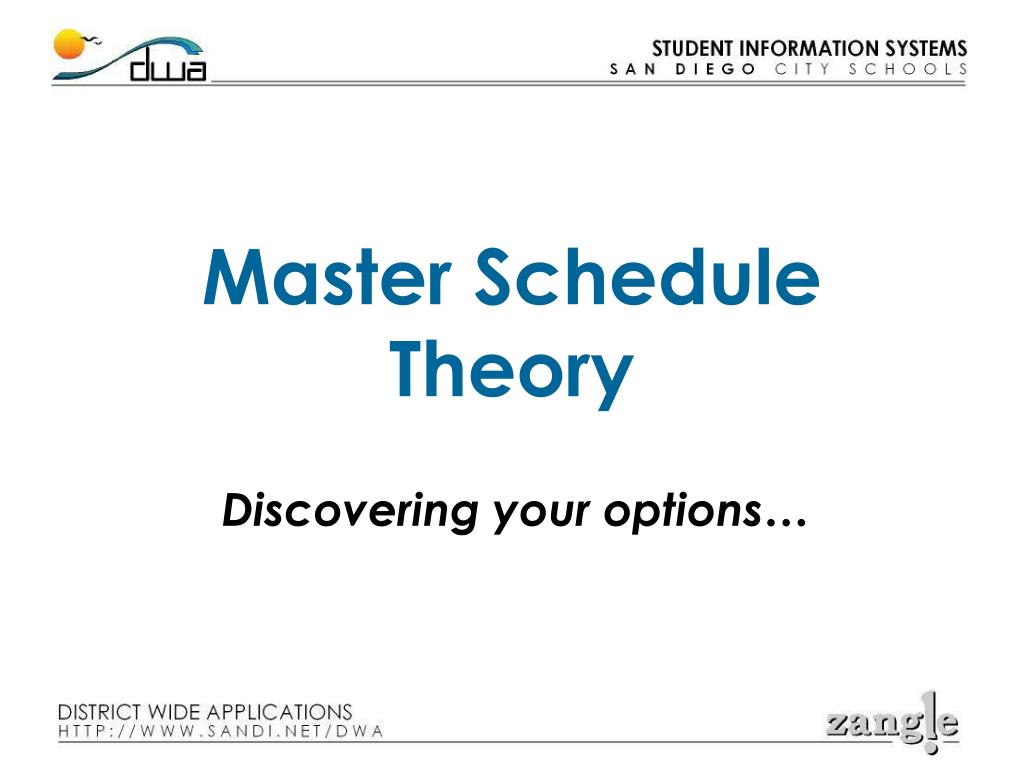 dwa

STUDENT INFORMATION SYSTEMS
SAN DIEGO CITY SCHOOLS

Master Schedule Theory

Discovering your options…

DISTRICT WIDE APPLICATIONS
HTTP://WWW.SANDI.NET/DWA

zangle